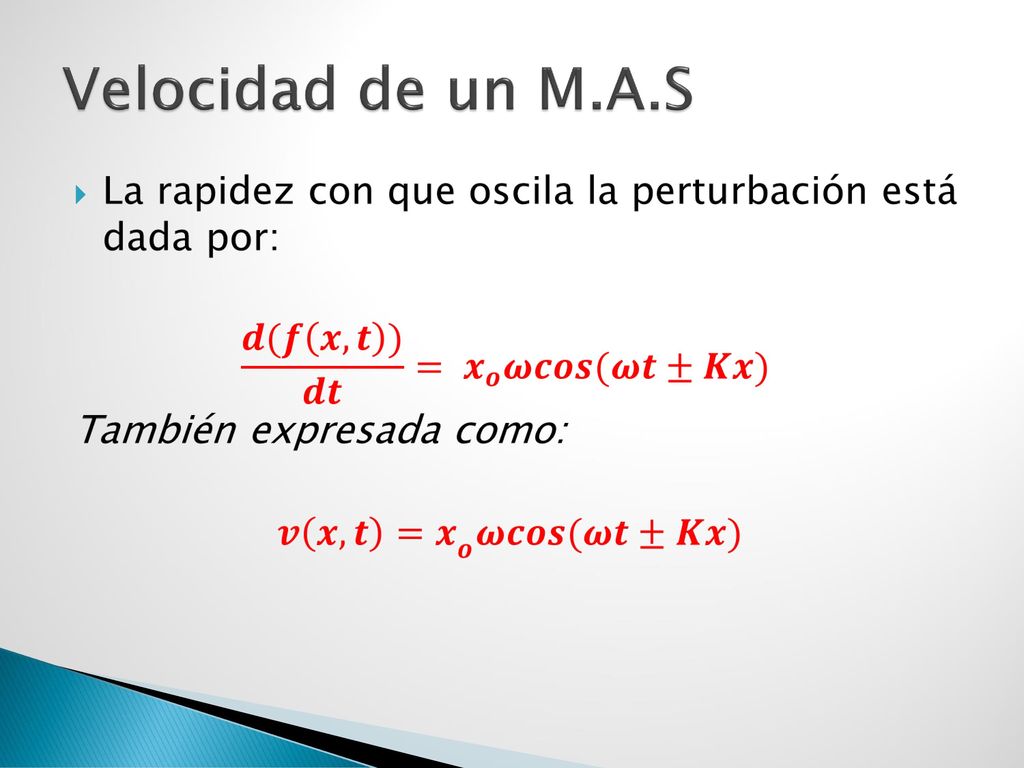 Velocidad de un M.A.S

La rapidez con que oscila la perturbación está dada por:

$\frac{d(f(x,t))}{dt} = x_o \omega cos(\omega t \pm Kx)$

También expresada como:

$v(x,t) = x_o \omega cos(\omega t \pm Kx)$